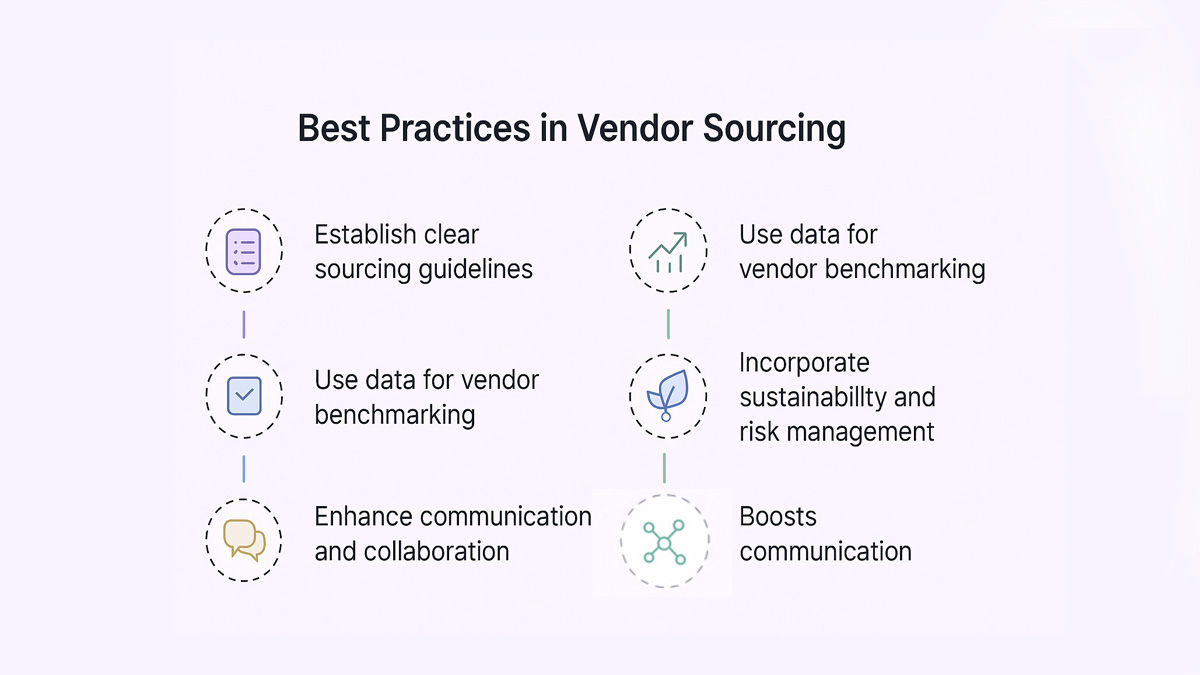 Best Practices in Vendor Sourcing

Establish clear sourcing guidelines

Use data for vendor benchmarking

Enhance communication and collaboration

Use data for vendor benchmarking

Incorporate sustainabillty and risk management

Boosts communication